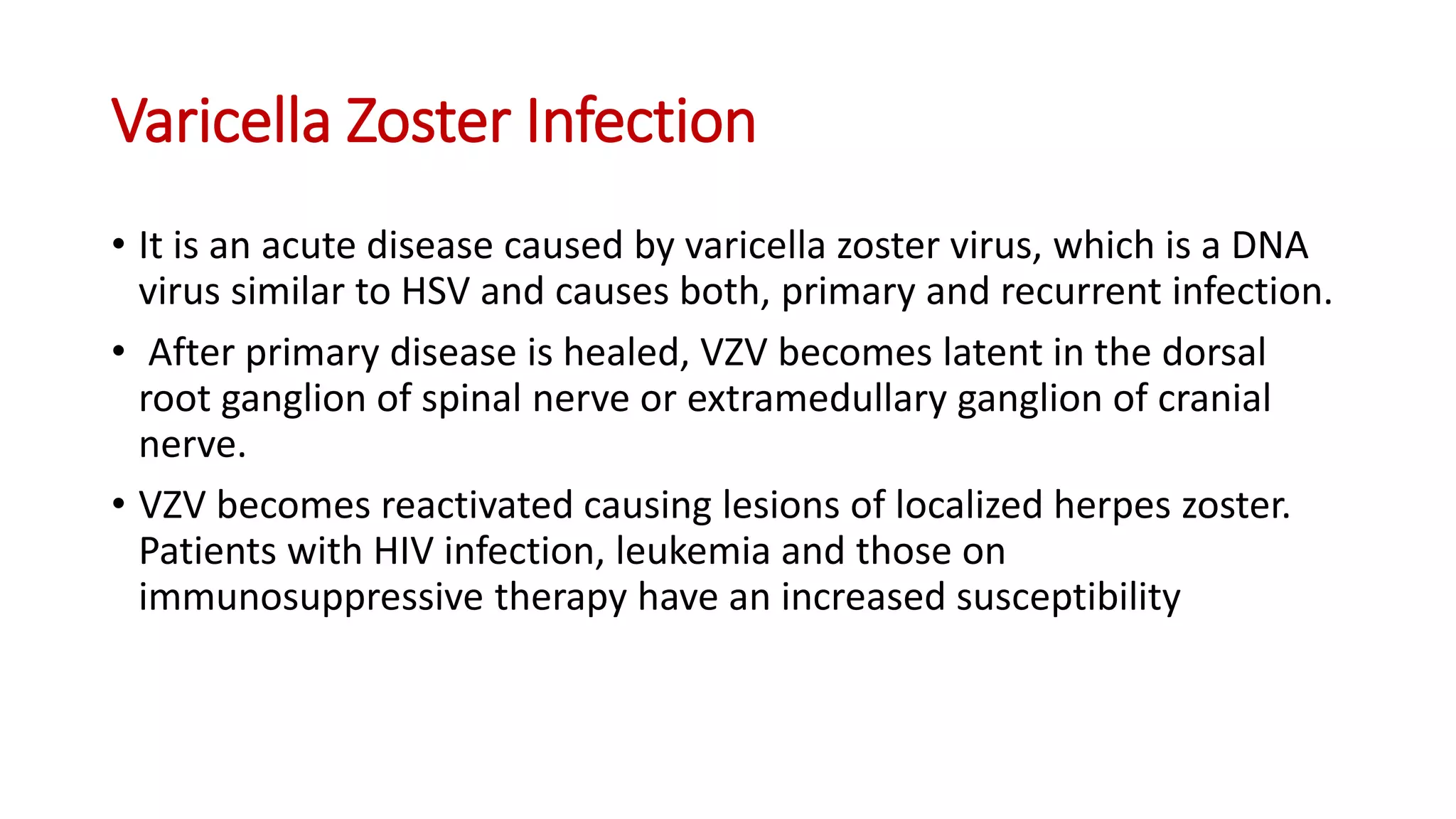 Varicella Zoster Infection

• It is an acute disease caused by varicella zoster virus, which is a DNA virus similar to HSV and causes both, primary and recurrent infection.

• After primary disease is healed, VZV becomes latent in the dorsal root ganglion of spinal nerve or extramedullary ganglion of cranial nerve.

• VZV becomes reactivated causing lesions of localized herpes zoster. Patients with HIV infection, leukemia and those on immunosuppressive therapy have an increased susceptibility